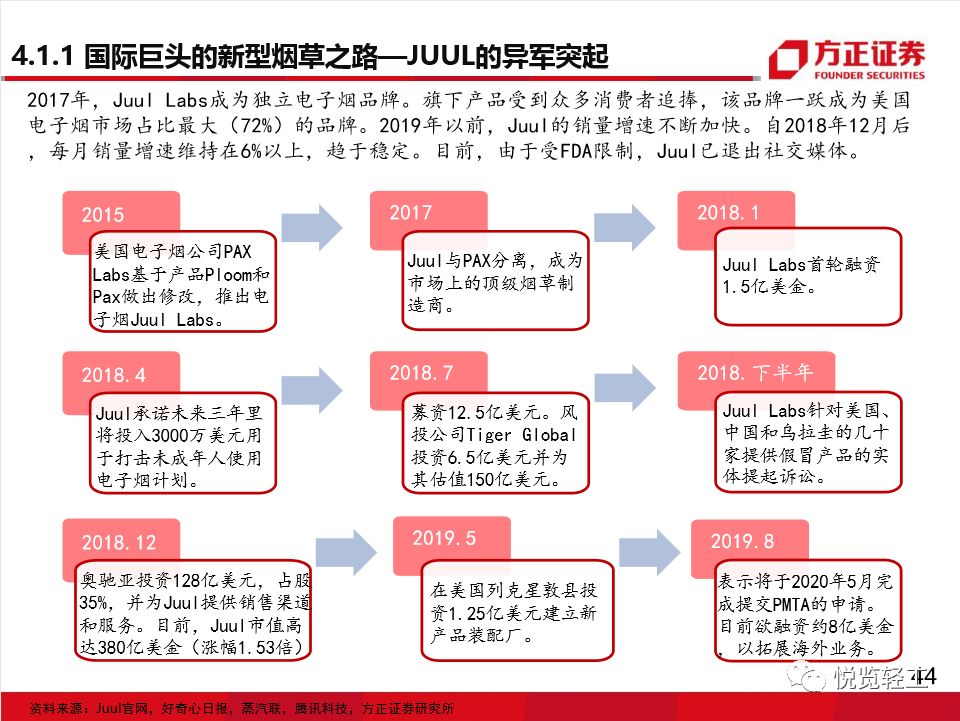 4.1.1 国际巨头的新型烟草之路—JUUL的异军突起

方正证券
FOUNDER SECURITIES

2017年，Juul Labs成为独立电子烟品牌。旗下产品受到众多消费者追捧，该品牌一跃成为美国电子烟市场占比最大（72%）的品牌。2019年以前，Juul的销量增速不断加快。自2018年12月后，每月销量增速维持在6%以上，趋于稳定。目前，由于受FDA限制，Juul已退出社交媒体。

2015

美国电子烟公司PAX Labs基于产品Ploom和Pax做出修改，推出电子烟Juul Labs。

2017

Juul与PAX分离，成为市场上的顶级烟草制造商。

2018.1

Juul Labs首轮融资1.5亿美金。

2018.4

Juul承诺未来三年里将投入3000万美元用于打击未成年人使用电子烟计划。

2018.7

募资12.5亿美元。风投公司Tiger Global投资6.5亿美元并为其估值150亿美元。

2018.下半年

Juul Labs针对美国、中国和乌拉圭的几十家提供假冒产品的实体提起诉讼。

2018.12

奥驰亚投资128亿美元，占股35%，并为Juul提供销售渠道和服务。目前，Juul市值高达380亿美金（涨幅1.53倍）

2019.5

在美国列克星敦县投资1.25亿美元建立新产品装配厂。

2019.8

表示将于2020年5月完成提交PMTA的申请。目前欲融资约8亿美金，以拓展海外业务。

悦览轻工

14

资料来源：Juul官网，好奇心日报，蒸汽联，腾讯科技，方正证券研究所